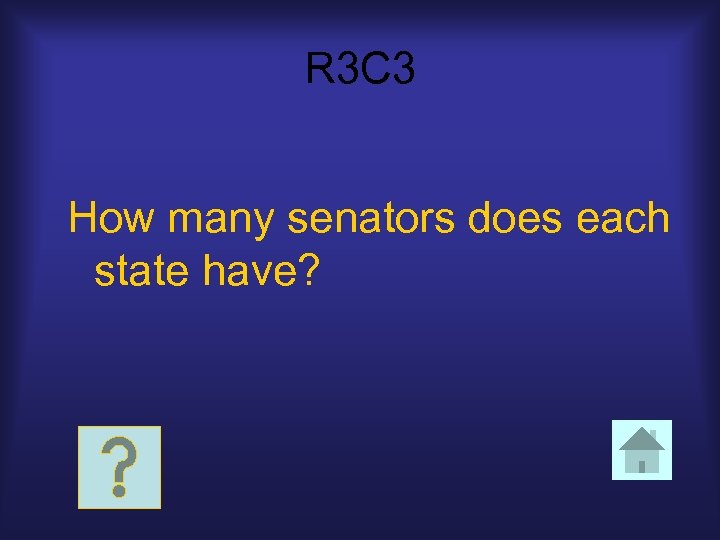 R3C3

How many senators does each state have?

?